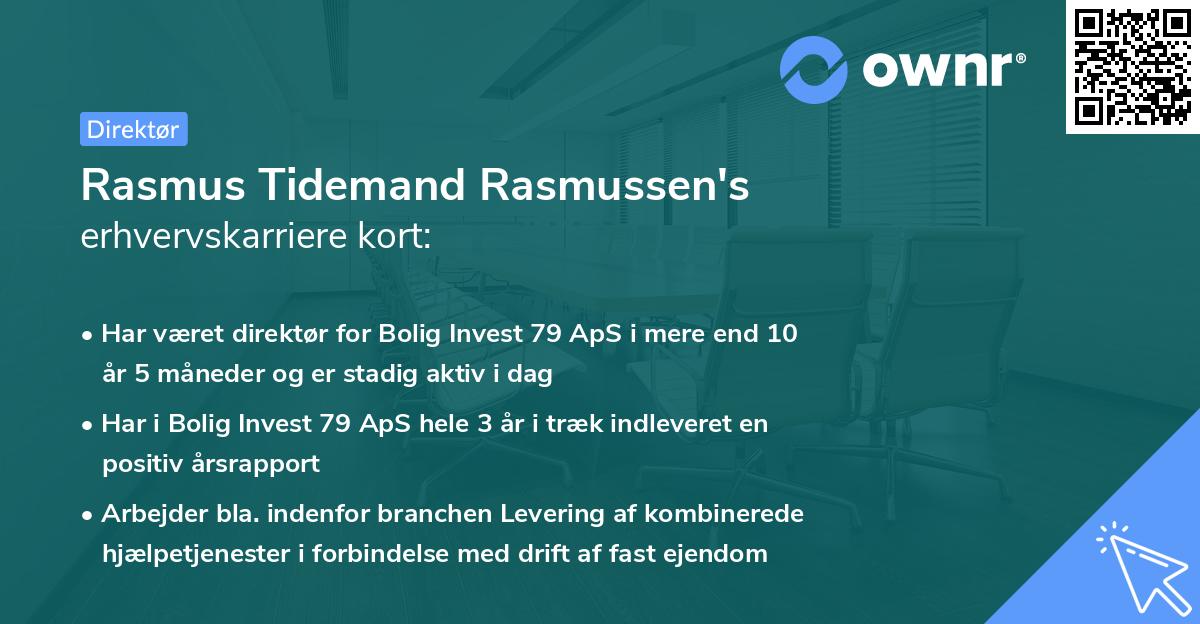 ownr®

Direktør

Rasmus Tidemand Rasmussen's erhvervskarriere kort:

• Har været direktør for Bolig Invest 79 ApS i mere end 10 år 5 måneder og er stadig aktiv i dag

• Har i Bolig Invest 79 ApS hele 3 år i træk indleveret en positiv årsrapport

• Arbejder bla. indenfor branchen Levering af kombinerede hjælpetjenester i forbindelse med drift af fast ejendom